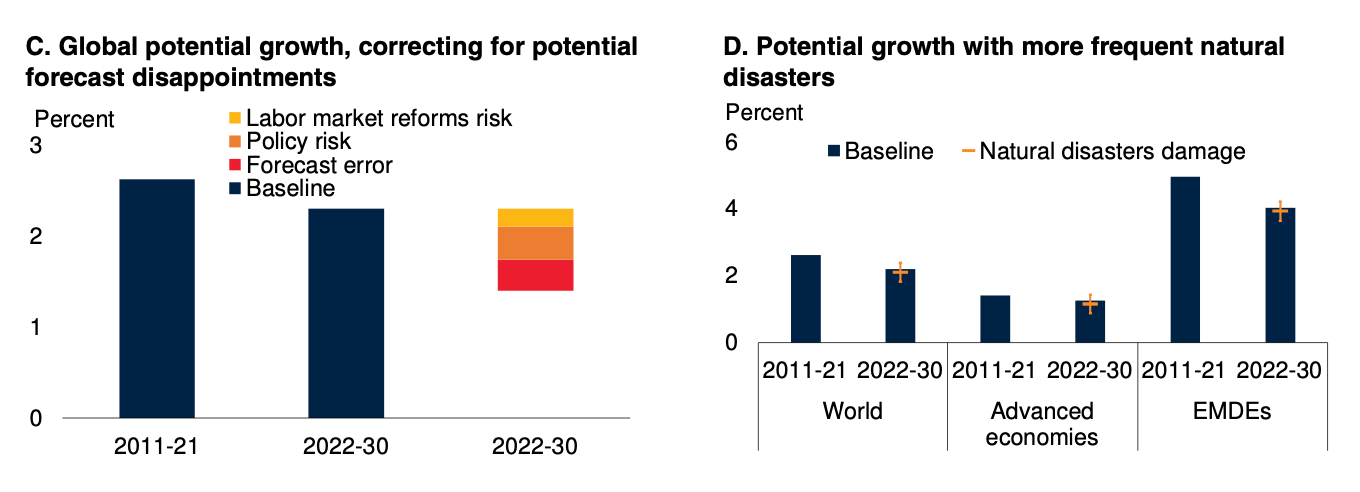 C. Global potential growth, correcting for potential forecast disappointments

Percent

Labor market reforms risk
Policy risk
Forecast error
Baseline

3
2
1
0

2011-21
2022-30
2022-30

D. Potential growth with more frequent natural disasters

Percent

Baseline
Natural disasters damage

6
4
2
0

2011-21
2022-30
2011-21
2022-30
2011-21
2022-30

World
Advanced economies
EMDEs